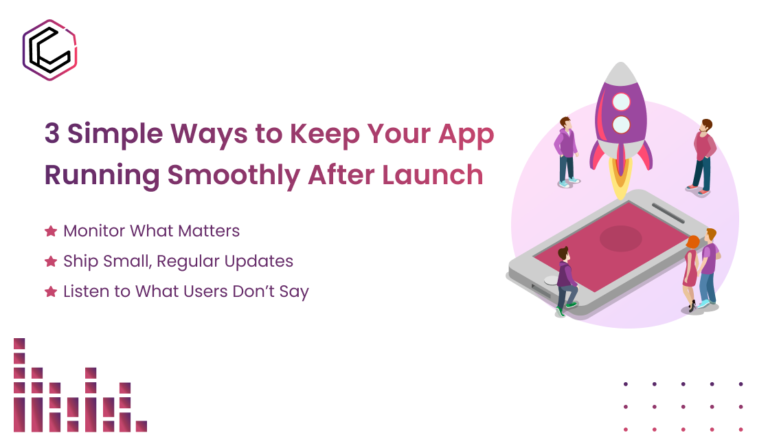 3 Simple Ways to Keep Your App Running Smoothly After Launch

★ Monitor What Matters
★ Ship Small, Regular Updates
★ Listen to What Users Don't Say